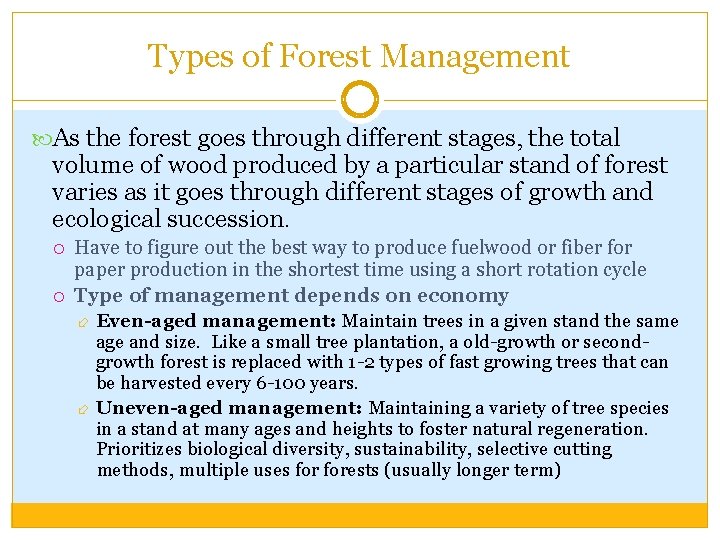 Types of Forest Management

As the forest goes through different stages, the total volume of wood produced by a particular stand of forest varies as it goes through different stages of growth and ecological succession.

Have to figure out the best way to produce fuelwood or fiber for paper production in the shortest time using a short rotation cycle

Type of management depends on economy

Even-aged management: Maintain trees in a given stand the same age and size. Like a small tree plantation, a old-growth or second-growth forest is replaced with 1-2 types of fast growing trees that can be harvested every 6-100 years.

Uneven-aged management: Maintaining a variety of tree species in a stand at many ages and heights to foster natural regeneration. Prioritizes biological diversity, sustainability, selective cutting methods, multiple uses for forests (usually longer term)